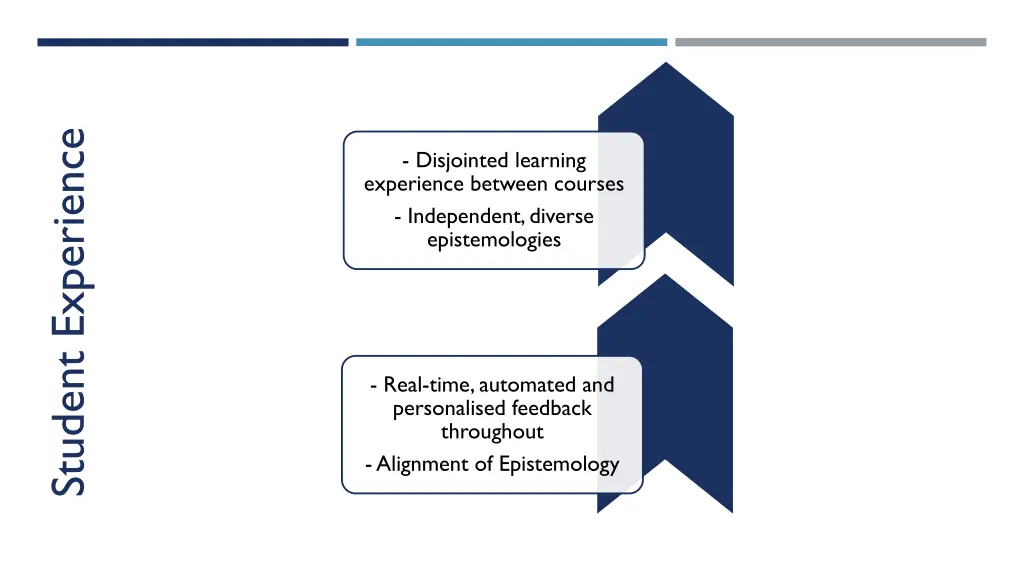 Student Experience

- Disjointed learning experience between courses

- Independent, diverse epistemologies

- Real-time, automated and personalised feedback throughout

- Alignment of Epistemology